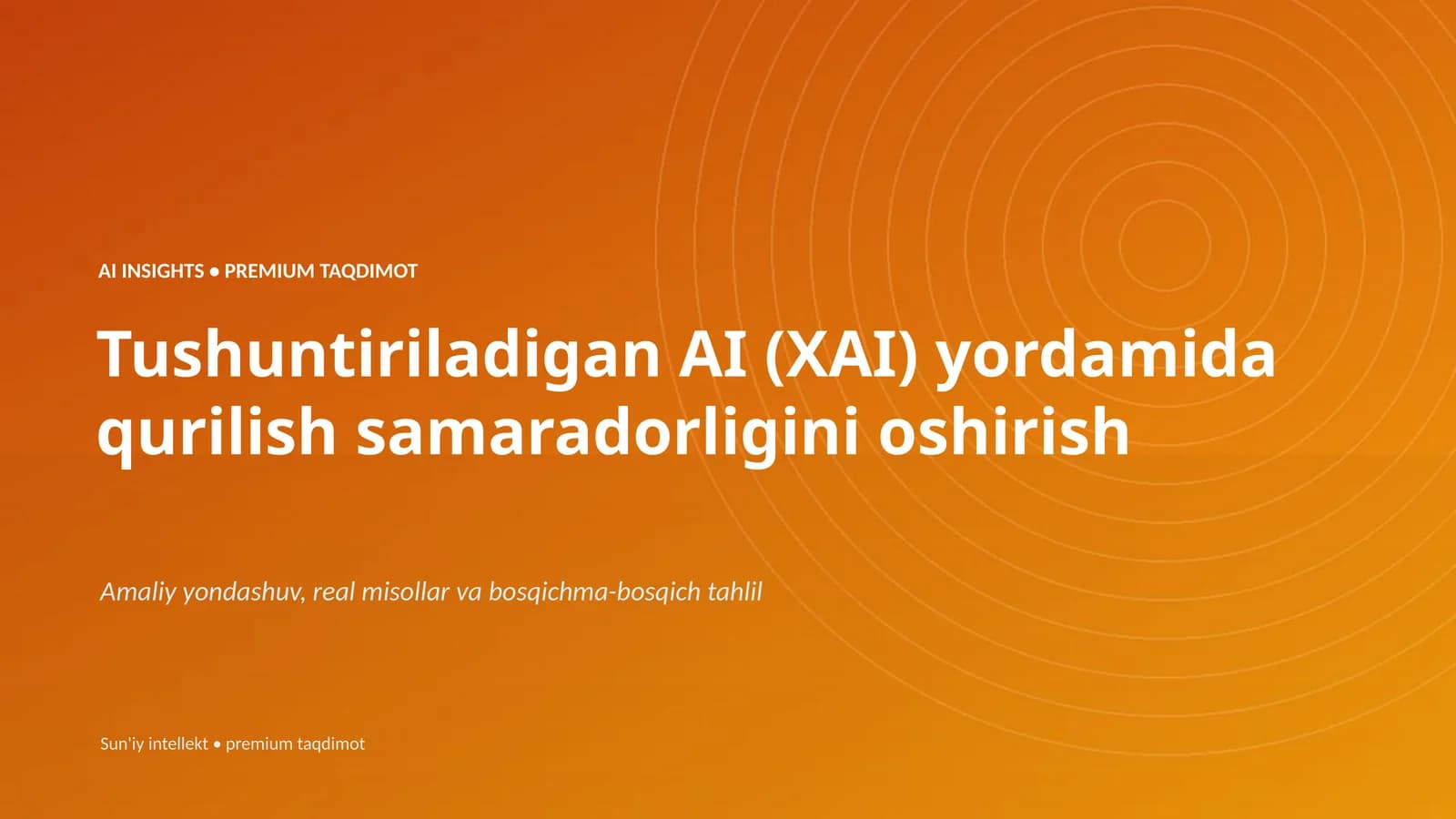 AI INSIGHTS • PREMIUM TAQDIMOT

Tushuntiriladigan AI (XAI) yordamida qurilish samaradorligini oshirish

Amaliy yondashuv, real misollar va bosqichma-bosqich tahlil

Sun'iy intellekt • premium taqdimot